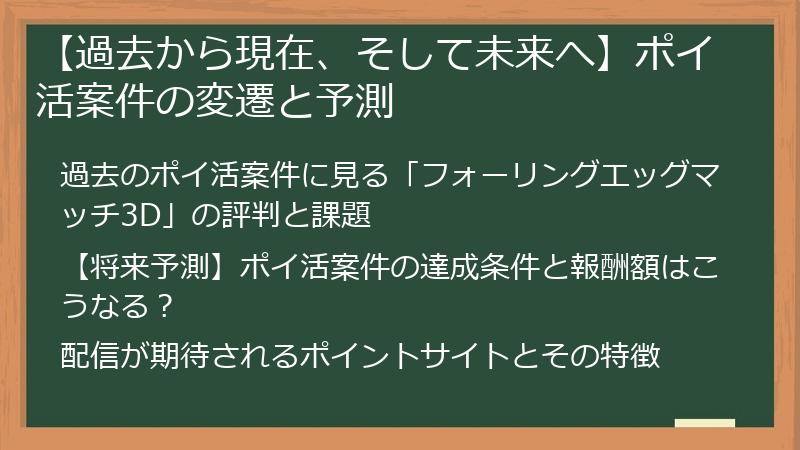 【過去から現在、そして未来へ】ポイ活案件の変遷と予測

過去のポイ活案件に見る「フォーリングエッグマッチ3D」の評判と課題

【将来予測】ポイ活案件の達成条件と報酬額はこうなる？

配信が期待されるポイントサイトとその特徴